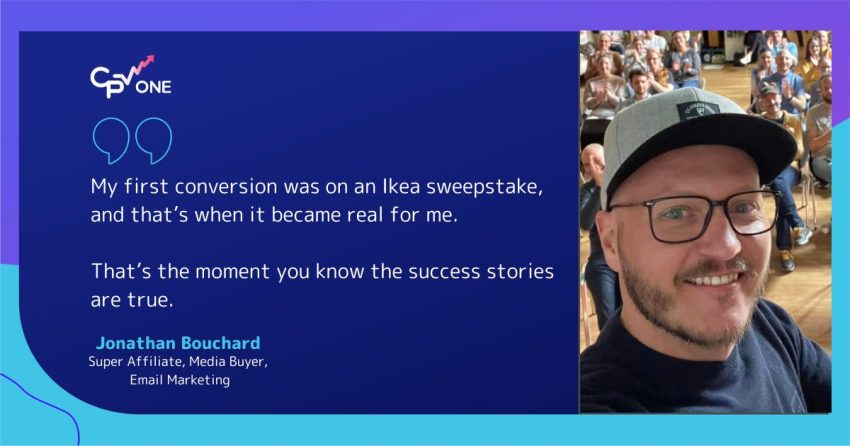 CPV ONE

My first conversion was on an Ikea sweepstake, and that's when it became real for me.

That's the moment you know the success stories are true.

Jonathan Bouchard
Super Affiliate, Media Buyer, Email Marketing